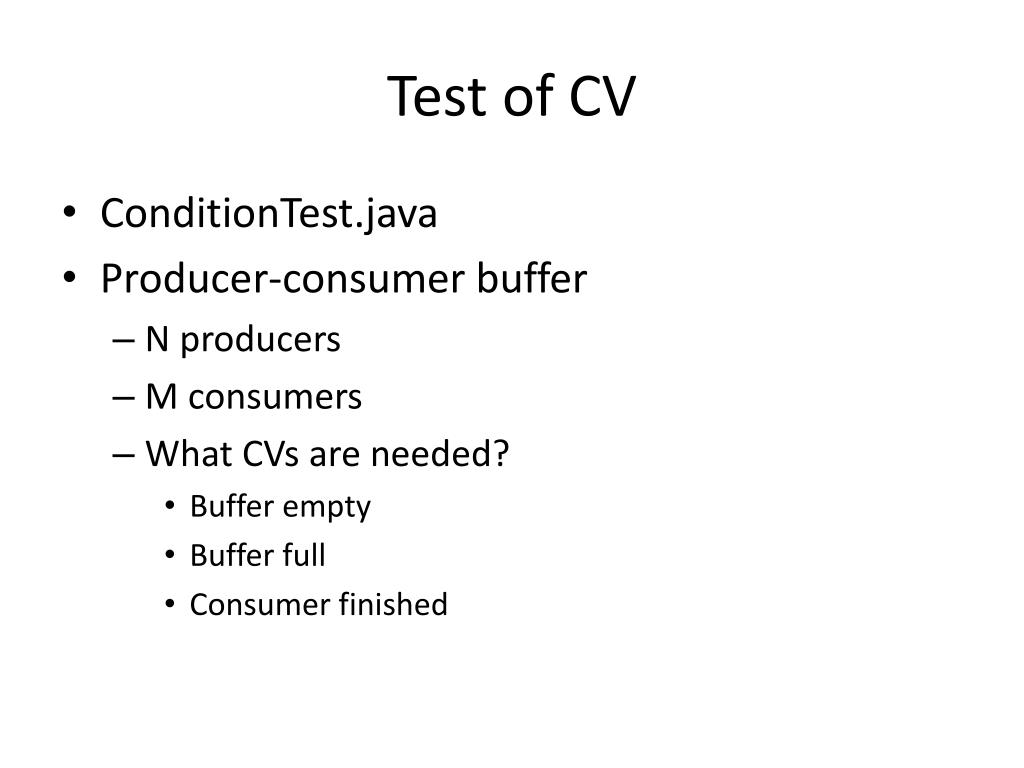 Test of CV

• ConditionTest.java
• Producer-consumer buffer
– N producers
– M consumers
– What CVs are needed?
• Buffer empty
• Buffer full
• Consumer finished